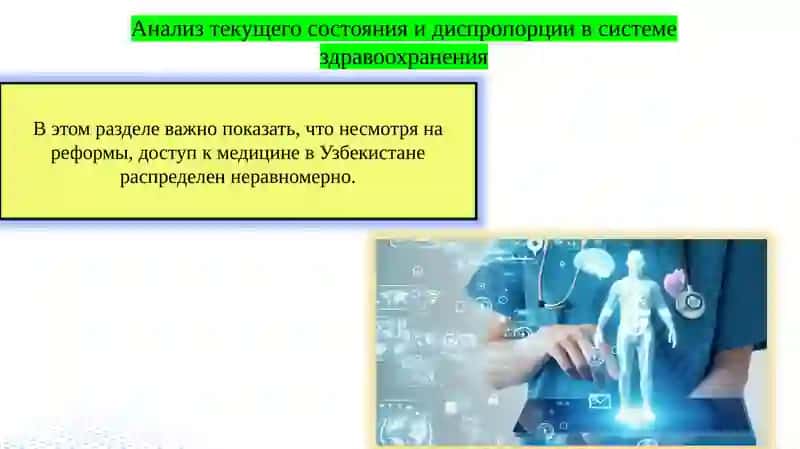 Анализ текущего состояния и диспропорции в системе здравоохранения

В этом разделе важно показать, что несмотря на реформы, доступ к медицине в Узбекистане распределен неравномерно.